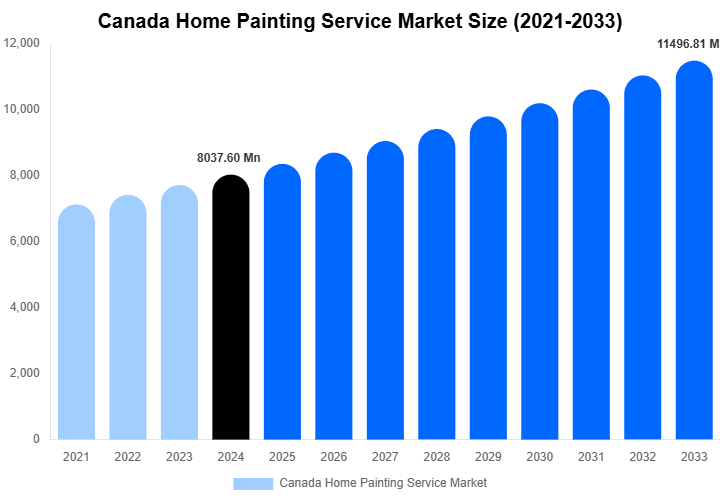 Canada Home Painting Service Market Size (2021-2033)

12,000
10,000
8,000
6,000
4,000
2,000
0

8037.60 Mn
11496.81 M

2021 2022 2023 2024 2025 2026 2027 2028 2029 2030 2031 2032 2033

Canada Home Painting Service Market